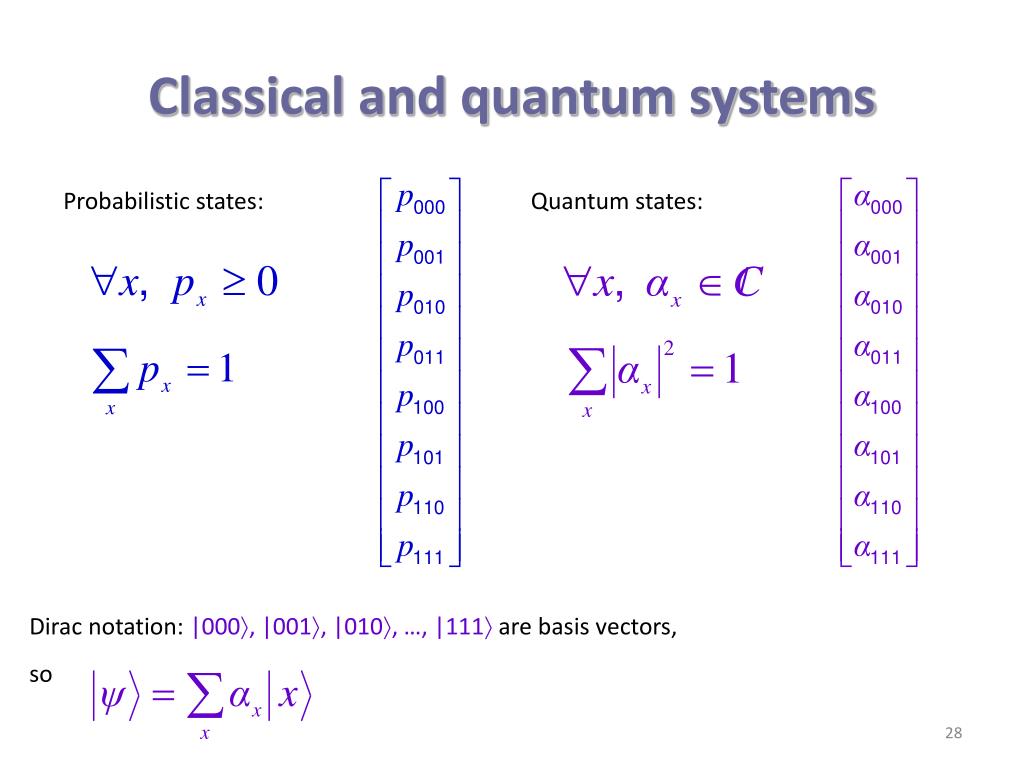 Classical and quantum systems

Probabilistic states:

$\forall x,\ p_x \geq 0$

$\sum_x p_x = 1$

$\begin{bmatrix} p_{000} \\ p_{001} \\ p_{010} \\ p_{011} \\ p_{100} \\ p_{101} \\ p_{110} \\ p_{111} \end{bmatrix}$

Quantum states:

$\forall x,\ \alpha_x \in \mathbb{C}$

$\sum_x |\alpha_x|^2 = 1$

$\begin{bmatrix} \alpha_{000} \\ \alpha_{001} \\ \alpha_{010} \\ \alpha_{011} \\ \alpha_{100} \\ \alpha_{101} \\ \alpha_{110} \\ \alpha_{111} \end{bmatrix}$

Dirac notation: $|000\rangle$, $|001\rangle$, $|010\rangle$, …, $|111\rangle$ are basis vectors,

so $|\psi\rangle = \sum_x \alpha_x |x\rangle$

28